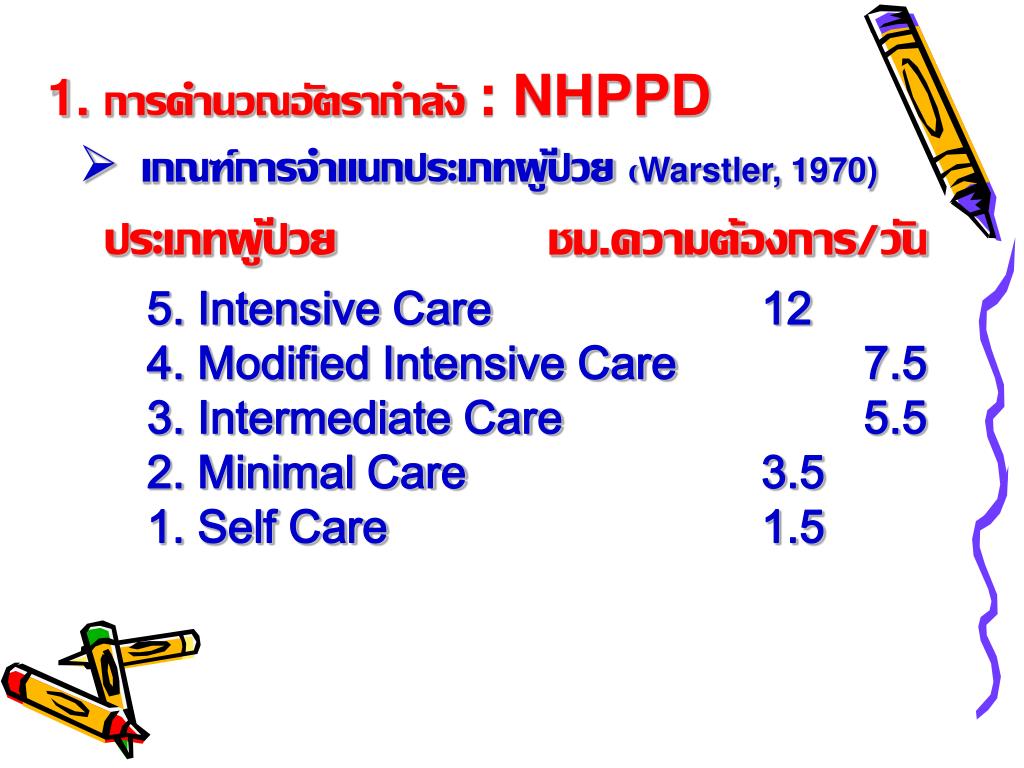 1. การคำนวณอัตรากำลัง : NHPPD

➢ เกณฑ์การจำแนกประเภทผู้ป่วย (Warstler, 1970)

| ประเภทผู้ป่วย | ชม.ความต้องการ/วัน |
|---|---|
| 5. Intensive Care | 12 |
| 4. Modified Intensive Care | 7.5 |
| 3. Intermediate Care | 5.5 |
| 2. Minimal Care | 3.5 |
| 1. Self Care | 1.5 |